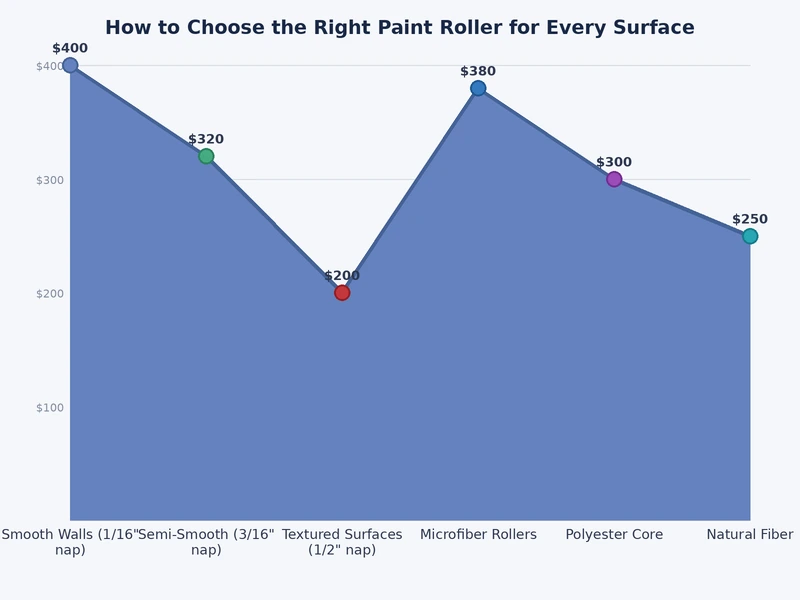 How to Choose the Right Paint Roller for Every Surface

$400
$300
$200
$100

$400
$320
$200
$380
$300
$250

Smooth Walls (1/16" nap)
Semi-Smooth (3/16" nap)
Textured Surfaces (1/2" nap)
Microfiber Rollers
Polyester Core
Natural Fiber